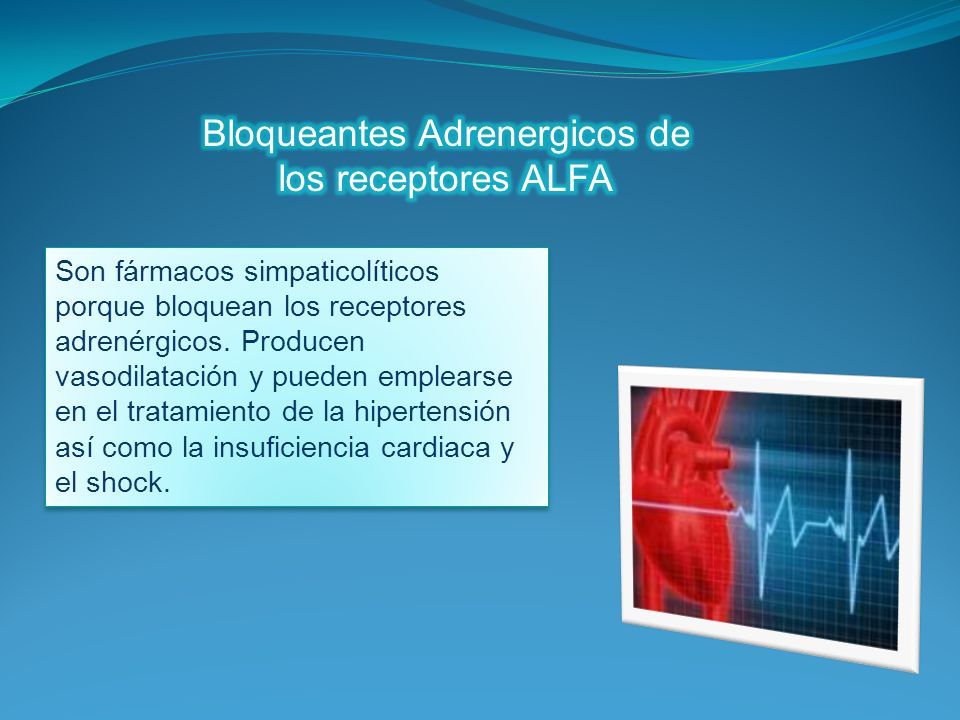 Bloqueantes Adrenergicos de los receptores ALFA

Son fármacos simpaticolíticos porque bloquean los receptores adrenérgicos. Producen vasodilatación y pueden emplearse en el tratamiento de la hipertensión así como la insuficiencia cardiaca y el shock.